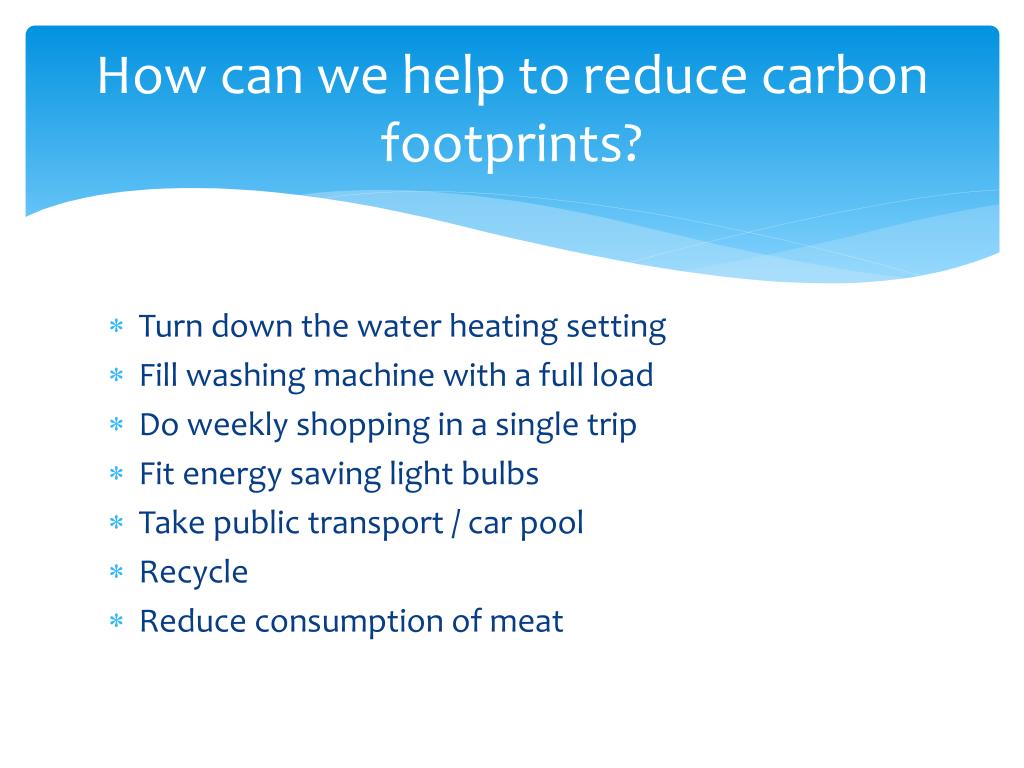 How can we help to reduce carbon footprints?

* Turn down the water heating setting
* Fill washing machine with a full load
* Do weekly shopping in a single trip
* Fit energy saving light bulbs
* Take public transport / car pool
* Recycle
* Reduce consumption of meat